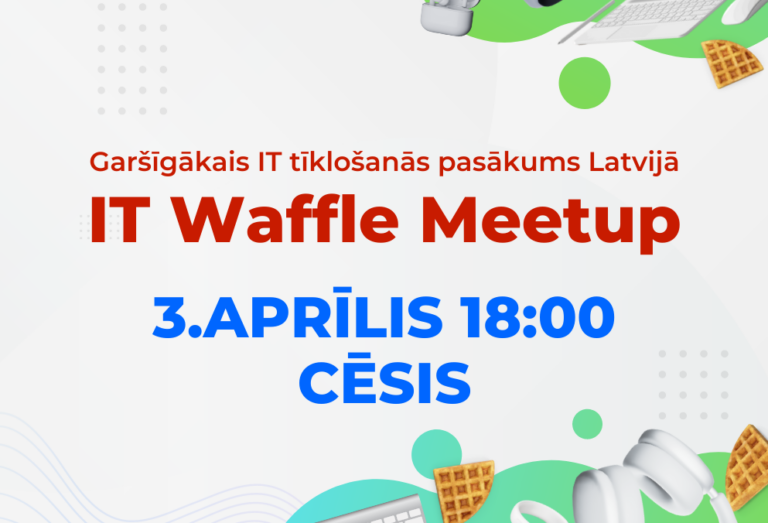 Garšīgākais IT tīklošanās pasākums Latvijā

IT Waffle Meetup

3.APRĪLIS 18:00
CĒSIS